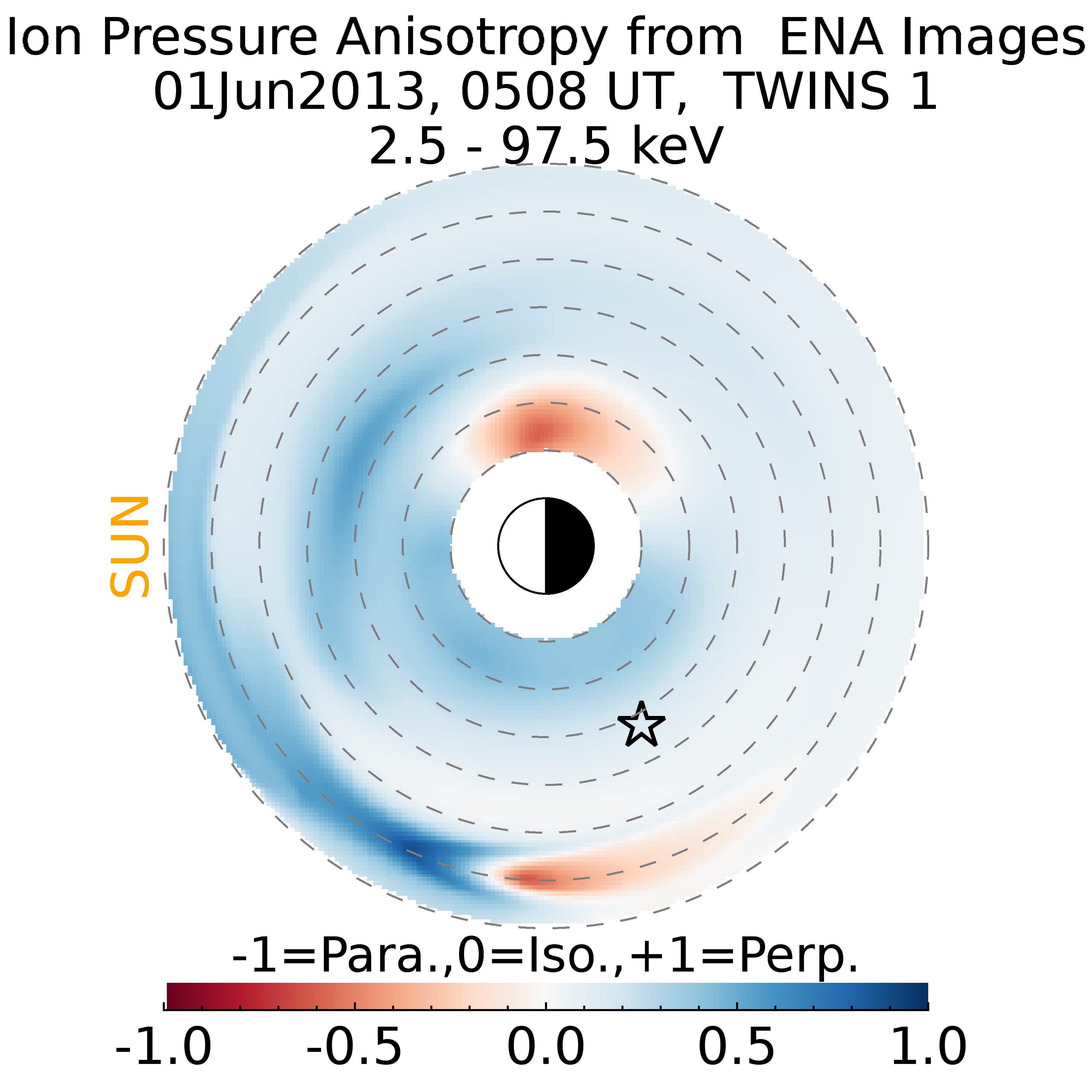 Ion Pressure Anisotropy from ENA Images
01Jun2013, 0508 UT, TWINS 1
2.5 - 97.5 keV

SUN

-1=Para.,0=Iso.,+1=Perp.

-1.0 -0.5 0.0 0.5 1.0